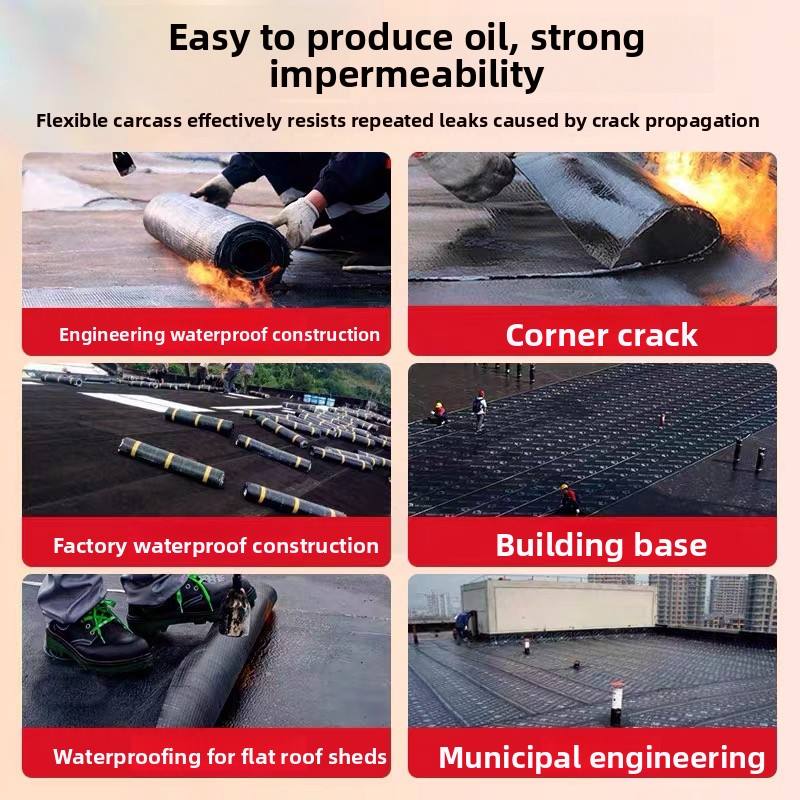 Easy to produce oil, strong impermeability

Flexible carcass effectively resists repeated leaks caused by crack propagation

Engineering waterproof construction

Corner crack

Factory waterproof construction

Building base

Waterproofing for flat roof sheds

Municipal engineering